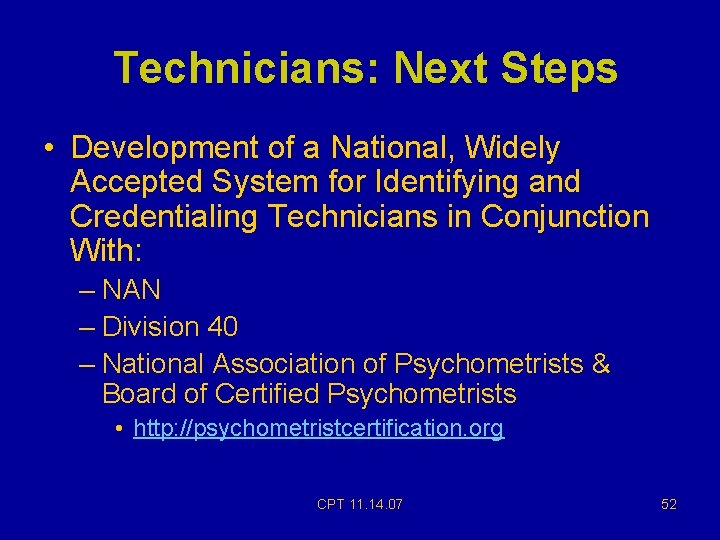 Technicians: Next Steps

• Development of a National, Widely Accepted System for Identifying and Credentialing Technicians in Conjunction With:
– NAN
– Division 40
– National Association of Psychometrists & Board of Certified Psychometrists
• http://psychometristcertification.org

CPT 11.14.07

52